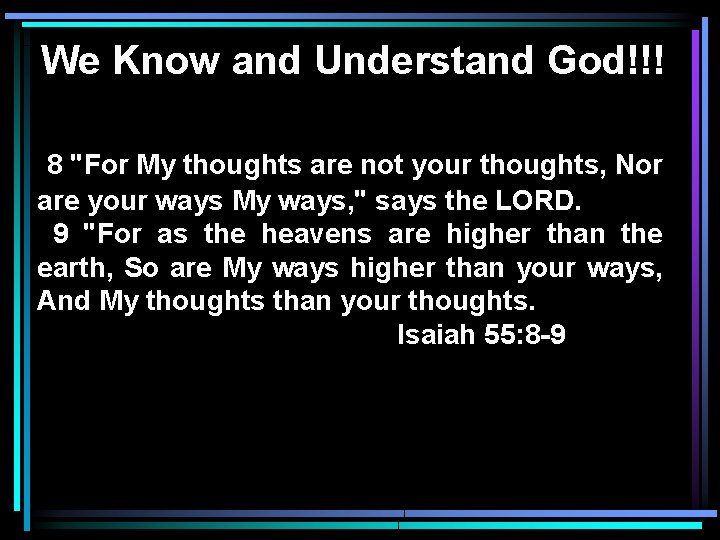 We Know and Understand God!!!

8 "For My thoughts are not your thoughts, Nor are your ways My ways," says the LORD.
9 "For as the heavens are higher than the earth, So are My ways higher than your ways, And My thoughts than your thoughts.
Isaiah 55:8-9